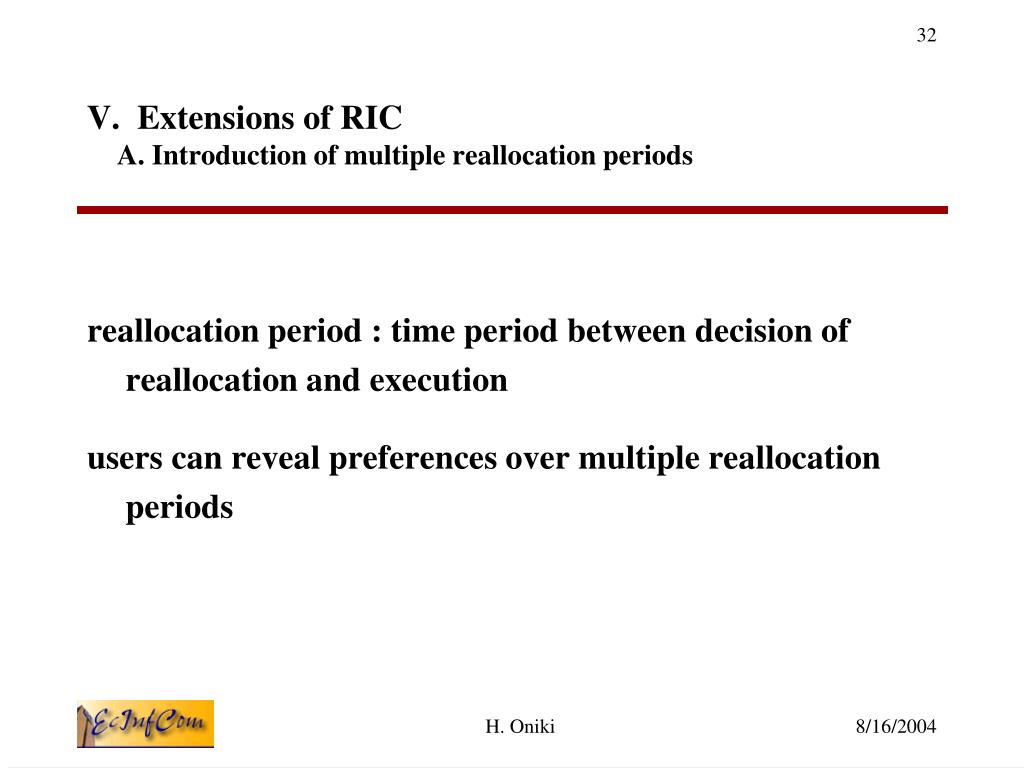 32

V. Extensions of RIC
A. Introduction of multiple reallocation periods

reallocation period : time period between decision of reallocation and execution

users can reveal preferences over multiple reallocation periods

EcInfCom

H. Oniki

8/16/2004